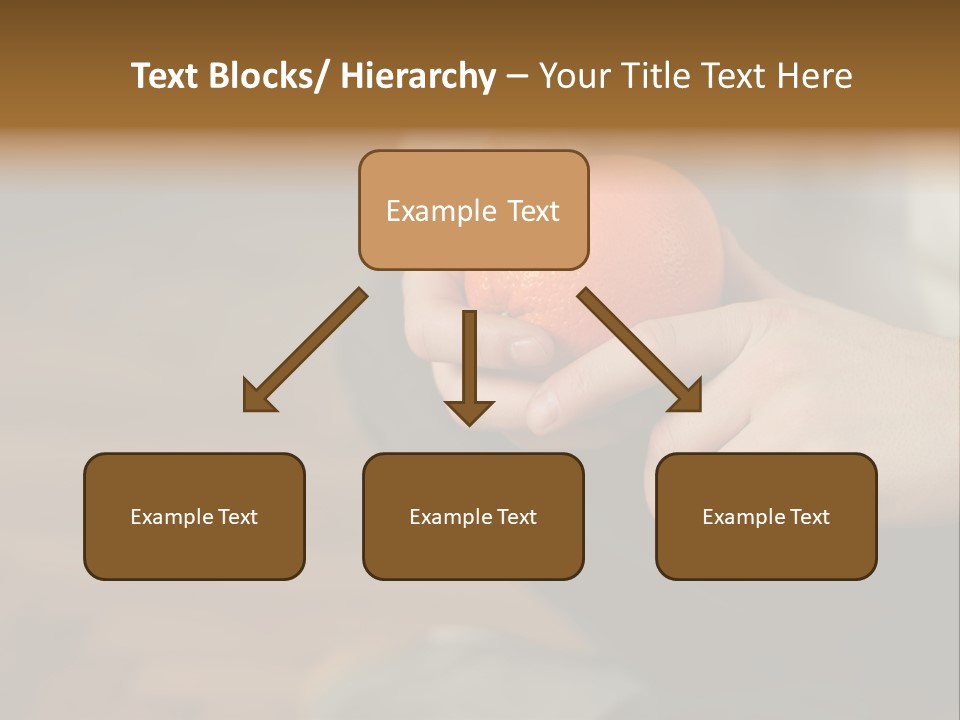 Text Blocks/ Hierarchy – Your Title Text Here

Example Text

Example Text

Example Text

Example Text